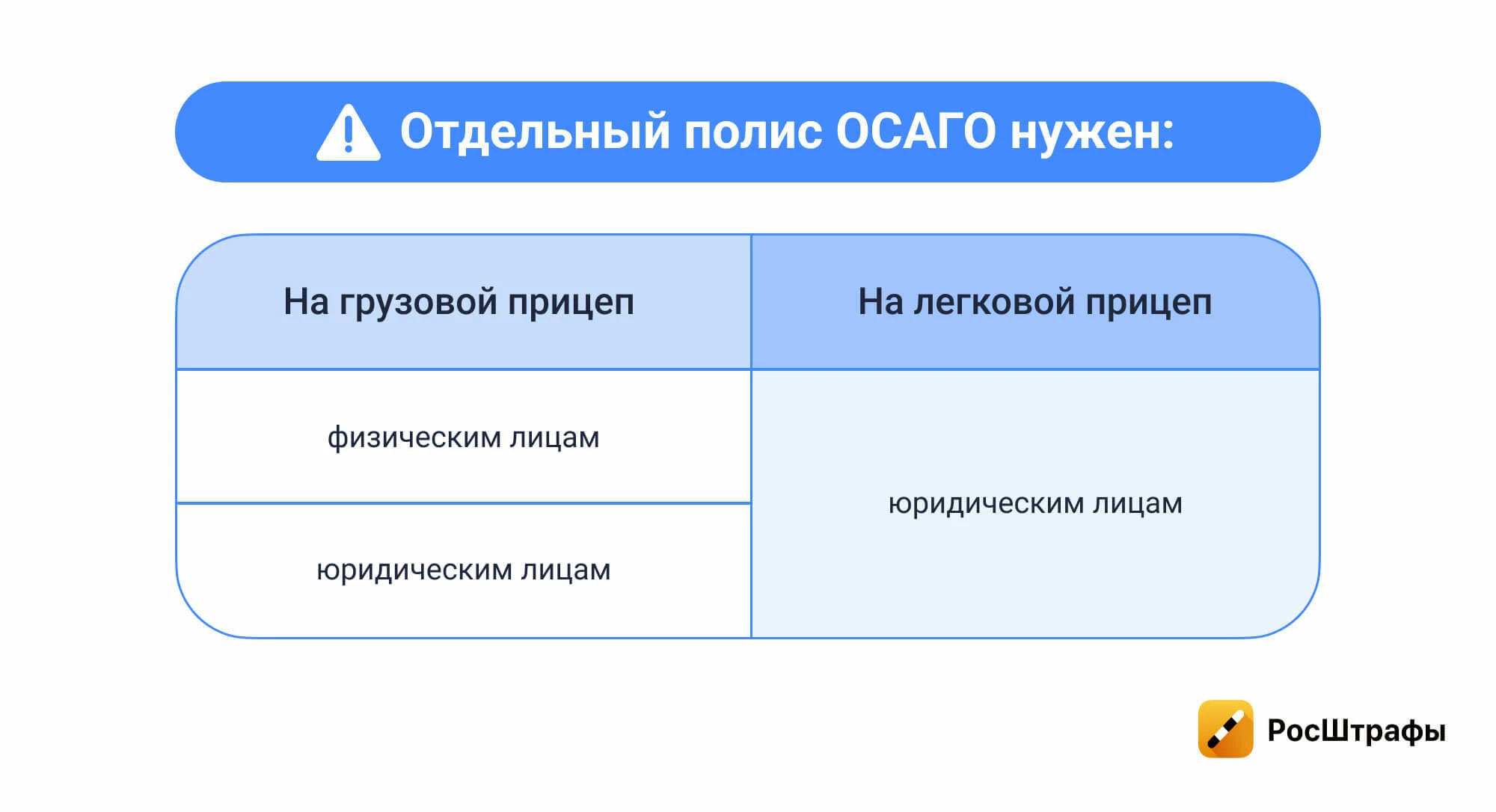 Отдельный полис ОСАГО нужен:

| На грузовой прицеп | На легковой прицеп |
|---|---|
| физическим лицам | юридическим лицам |
| юридическим лицам | |

РосШтрафы